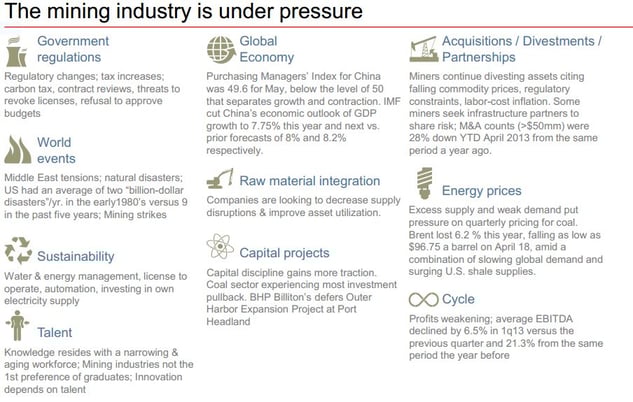 The mining industry is under pressure

Government regulations

Regulatory changes; tax increases; carbon tax, contract reviews, threats to revoke licenses, refusal to approve budgets

World events

Middle East tensions; natural disasters; US had an average of two "billion-dollar disasters"/yr. in the early1980's versus 9 in the past five years; Mining strikes

Sustainability

Water & energy management, license to operate, automation, investing in own electricity supply

Talent

Knowledge resides with a narrowing & aging workforce; Mining industries not the 1st preference of graduates; Innovation depends on talent

Global Economy

Purchasing Managers' Index for China was 49.6 for May, below the level of 50 that separates growth and contraction. IMF cut China's economic outlook of GDP growth to 7.75% this year and next vs. prior forecasts of 8% and 8.2% respectively.

Raw material integration

Companies are looking to decrease supply disruptions & improve asset utilization.

Capital projects

Capital discipline gains more traction. Coal sector experiencing most investment pullback. BHP Billiton's defers Outer Harbor Expansion Project at Port Headland

Acquisitions / Divestments / Partnerships

Miners continue divesting assets citing falling commodity prices, regulatory constraints, labor-cost inflation. Some miners seek infrastructure partners to share risk; M&A counts (>$50mm) were 28% down YTD April 2013 from the same period a year ago.

Energy prices

Excess supply and weak demand put pressure on quarterly pricing for coal. Brent lost 6.2 % this year, falling as low as $96.75 a barrel on April 18, amid a combination of slowing global demand and surging U.S. shale supplies.

Cycle

Profits weakening; average EBITDA declined by 6.5% in 1q13 versus the previous quarter and 21.3% from the same period the year before